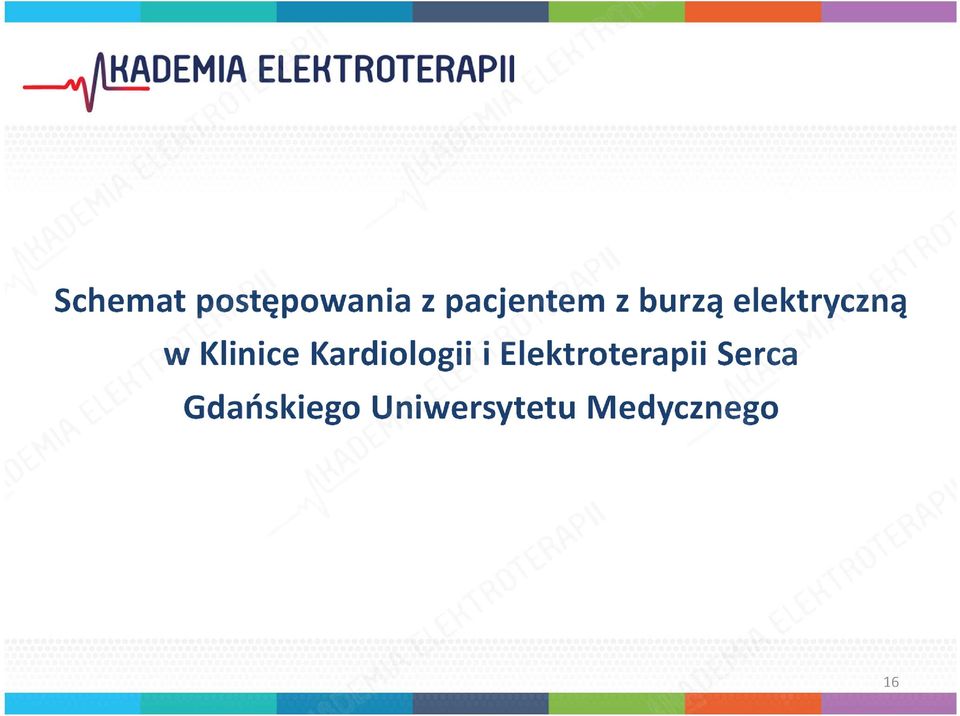 AKADEMIA ELEKTROTERAPII

Schemat postępowania z pacjentem z burzą elektryczną w Klinice Kardiologii i Elektroterapii Serca Gdańskiego Uniwersytetu Medycznego

16